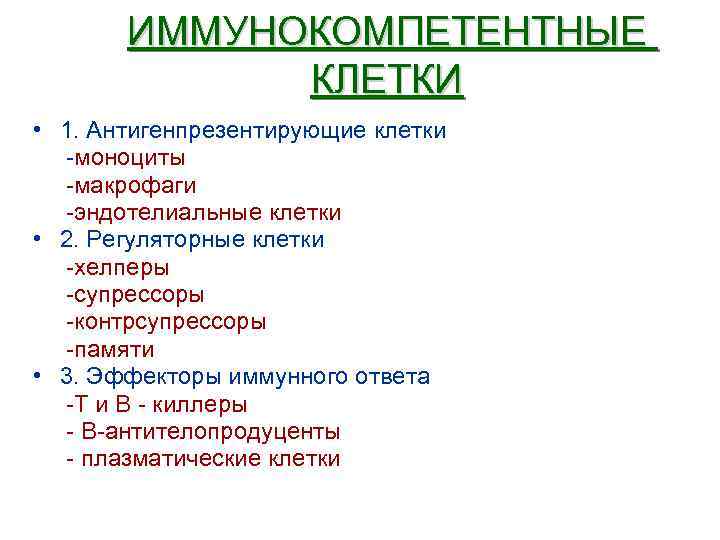 ИММУНОКОМПЕТЕНТНЫЕ КЛЕТКИ

• 1. Антигенпрезентирующие клетки
-моноциты
-макрофаги
-эндотелиальные клетки
• 2. Регуляторные клетки
-хелперы
-супрессоры
-контрсупрессоры
-памяти
• 3. Эффекторы иммунного ответа
-Т и В - киллеры
- В-антителопродуценты
- плазматические клетки